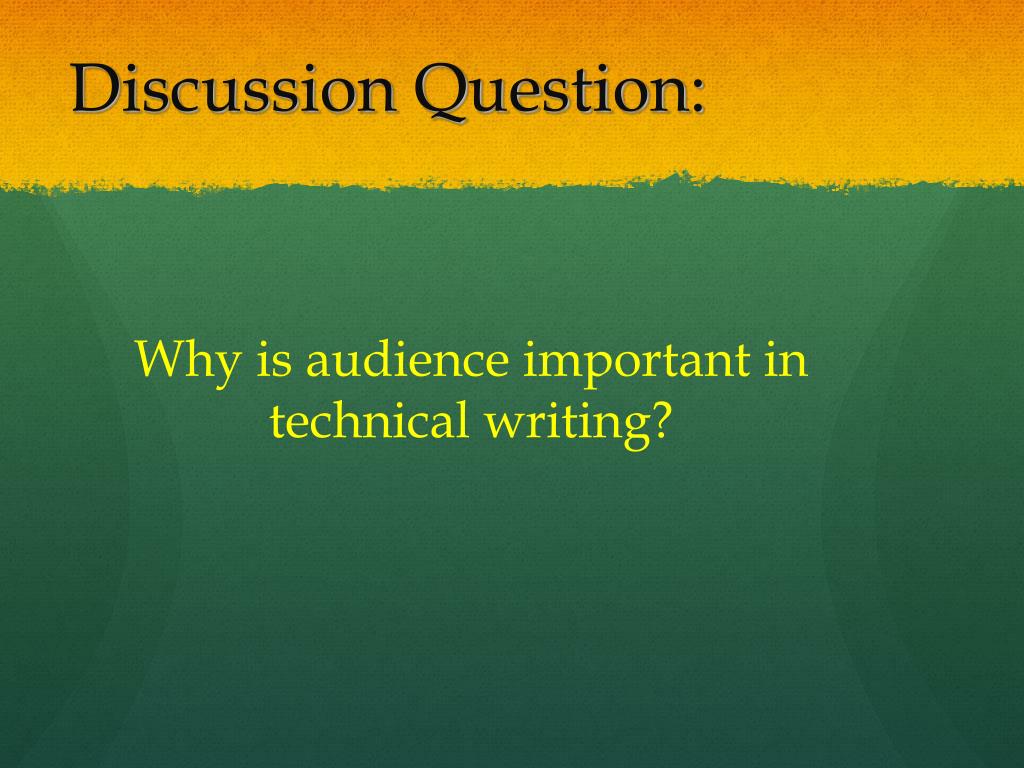 Discussion Question:

Why is audience important in technical writing?